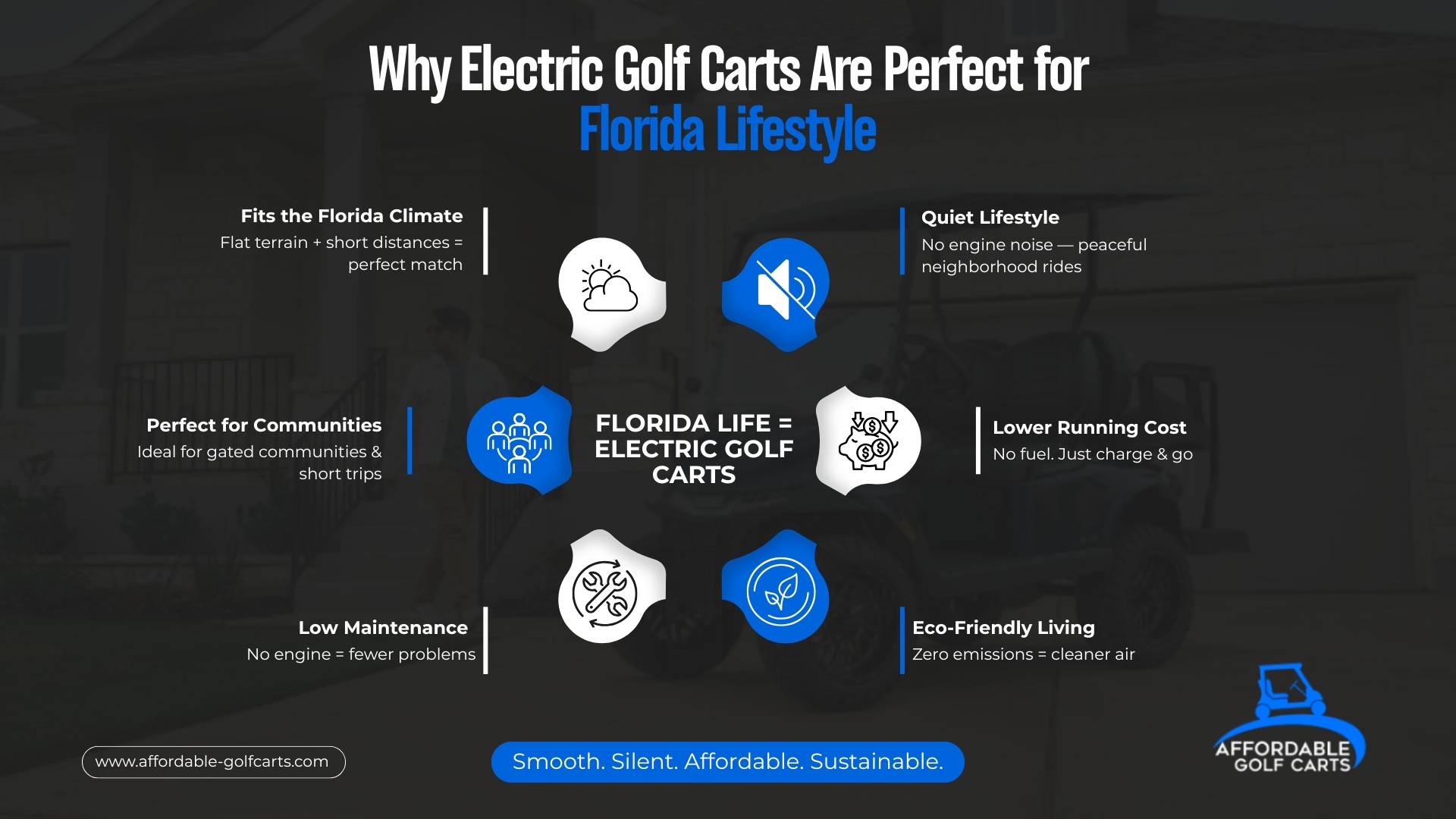 Why Electric Golf Carts Are Perfect for Florida Lifestyle

Fits the Florida Climate
Flat terrain + short distances = perfect match

Quiet Lifestyle
No engine noise — peaceful neighborhood rides

Perfect for Communities
Ideal for gated communities & short trips

FLORIDA LIFE = ELECTRIC GOLF CARTS

Lower Running Cost
No fuel. Just charge & go

Low Maintenance
No engine = fewer problems

Eco-Friendly Living
Zero emissions = cleaner air

www.affordable-golfcarts.com

Smooth. Silent. Affordable. Sustainable.

AFFORDABLE GOLF CARTS